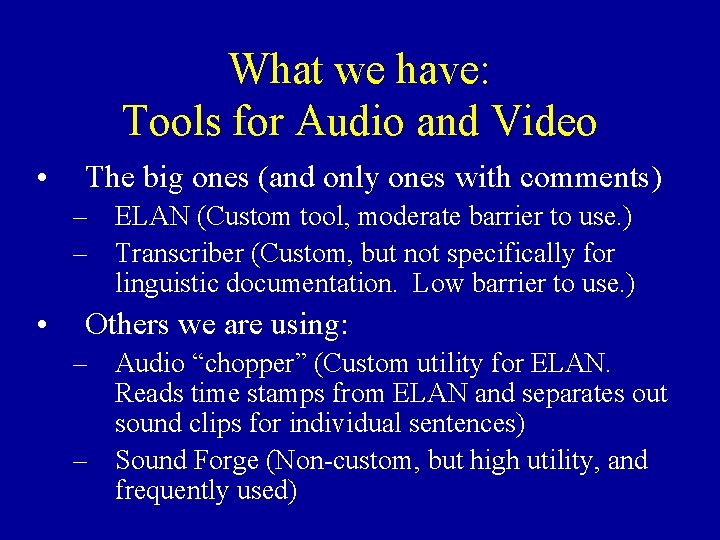 What we have:
Tools for Audio and Video

• The big ones (and only ones with comments)
– ELAN (Custom tool, moderate barrier to use.)
– Transcriber (Custom, but not specifically for linguistic documentation. Low barrier to use.)
• Others we are using:
– Audio “chopper” (Custom utility for ELAN. Reads time stamps from ELAN and separates out sound clips for individual sentences)
– Sound Forge (Non-custom, but high utility, and frequently used)